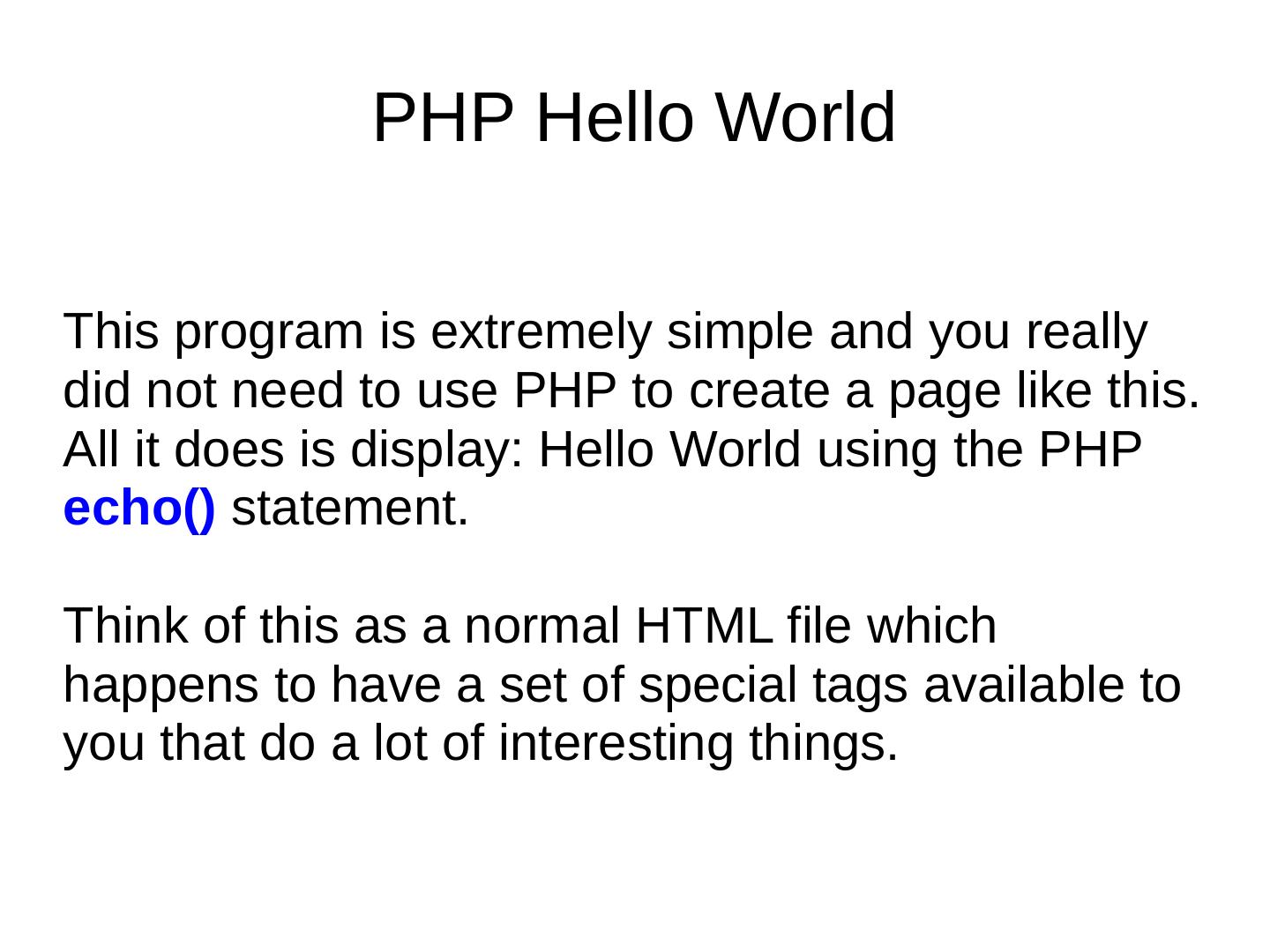 PHP Hello World

This program is extremely simple and you really did not need to use PHP to create a page like this. All it does is display: Hello World using the PHP echo() statement.

Think of this as a normal HTML file which happens to have a set of special tags available to you that do a lot of interesting things.